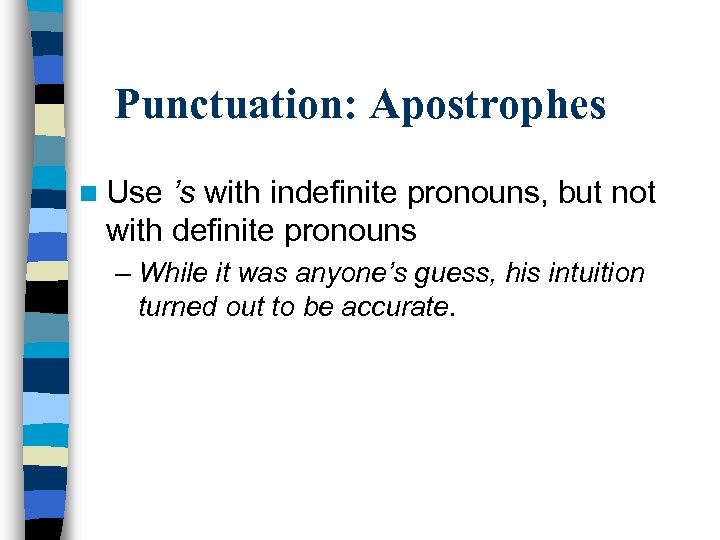 Punctuation: Apostrophes

Use ’s with indefinite pronouns, but not with definite pronouns

– While it was anyone’s guess, his intuition turned out to be accurate.